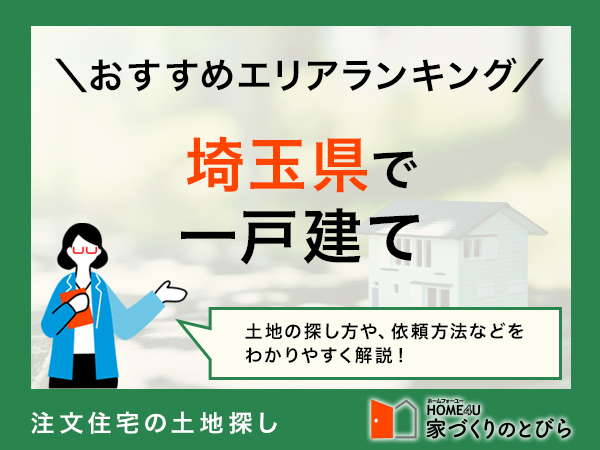 ＼おすすめエリアランキング／

埼玉県で
一戸建て

土地の探し方や、依頼方法などをわかりやすく解説！

注文住宅の土地探し

ホームフォーユー
HOME4U
家づくりのとびら